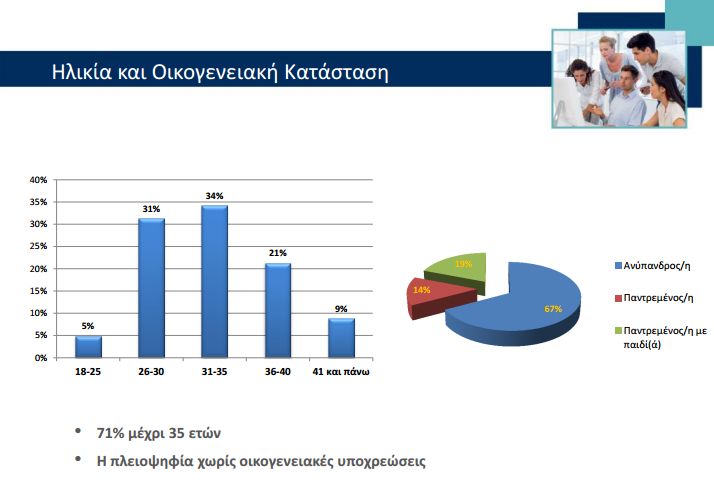 Ηλικία και Οικογενειακή Κατάσταση

40%
35%
30%
25%
20%
15%
10%
5%
0%

5%
31%
34%
21%
9%

18-25
26-30
31-35
36-40
41 και πάνω

19%
14%
67%

Ανύπανδρος/η
Παντρεμένος/η
Παντρεμένος/η με παιδί(ά)

• 71% μέχρι 35 ετών
• Η πλειοψηφία χωρίς οικογενειακές υποχρεώσεις